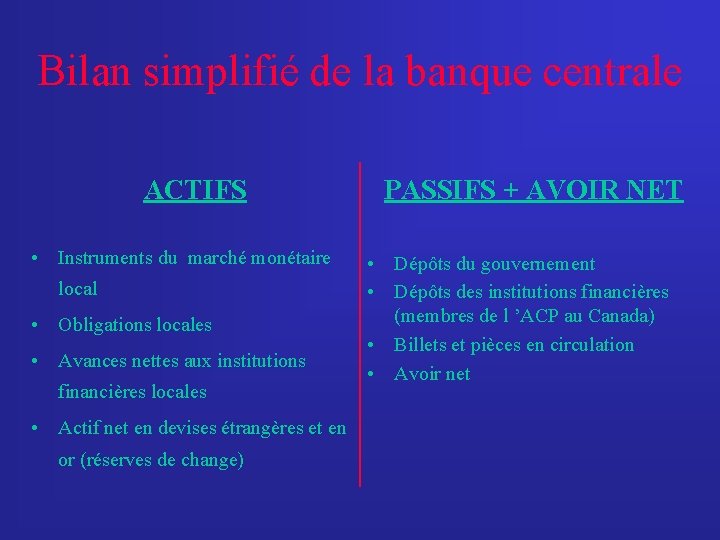 Bilan simplifié de la banque centrale

ACTIFS

• Instruments du marché monétaire local
• Obligations locales
• Avances nettes aux institutions financières locales
• Actif net en devises étrangères et en or (réserves de change)

PASSIFS + AVOIR NET

• Dépôts du gouvernement
• Dépôts des institutions financières (membres de l 'ACP au Canada)
• Billets et pièces en circulation
• Avoir net